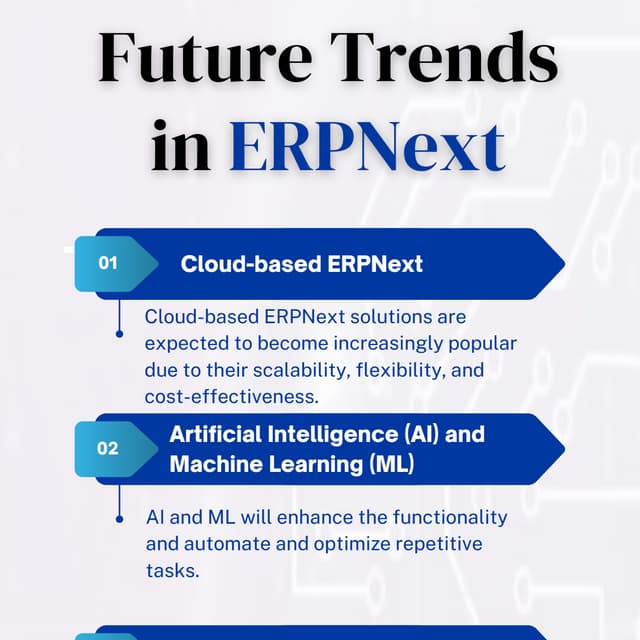 Future Trends in ERPNext

01 Cloud-based ERPNext

Cloud-based ERPNext solutions are expected to become increasingly popular due to their scalability, flexibility, and cost-effectiveness.

02 Artificial Intelligence (AI) and Machine Learning (ML)

AI and ML will enhance the functionality and automate and optimize repetitive tasks.